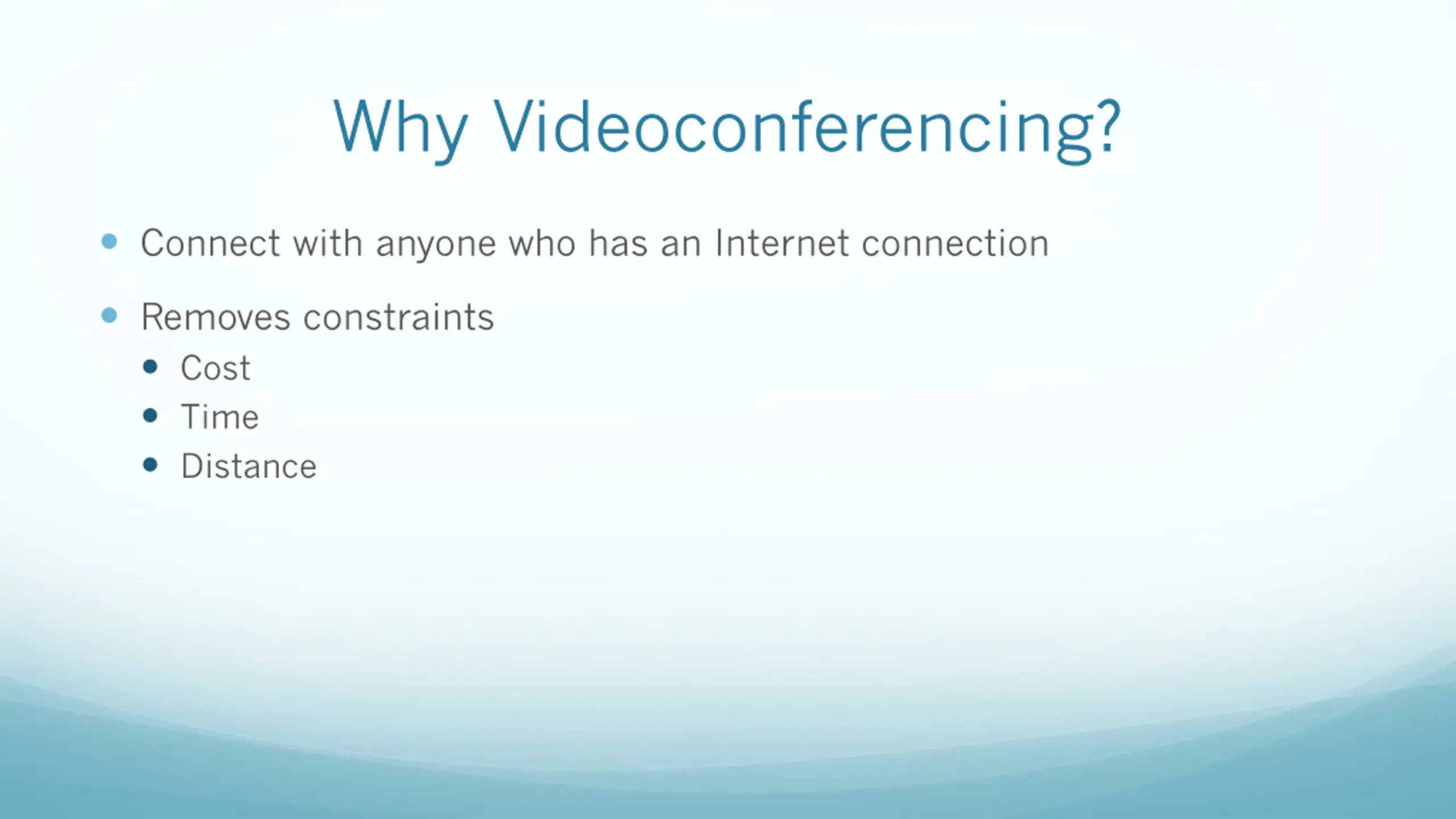 Why Videoconferencing?

- Connect with anyone who has an Internet connection
- Removes constraints
  - Cost
  - Time
  - Distance